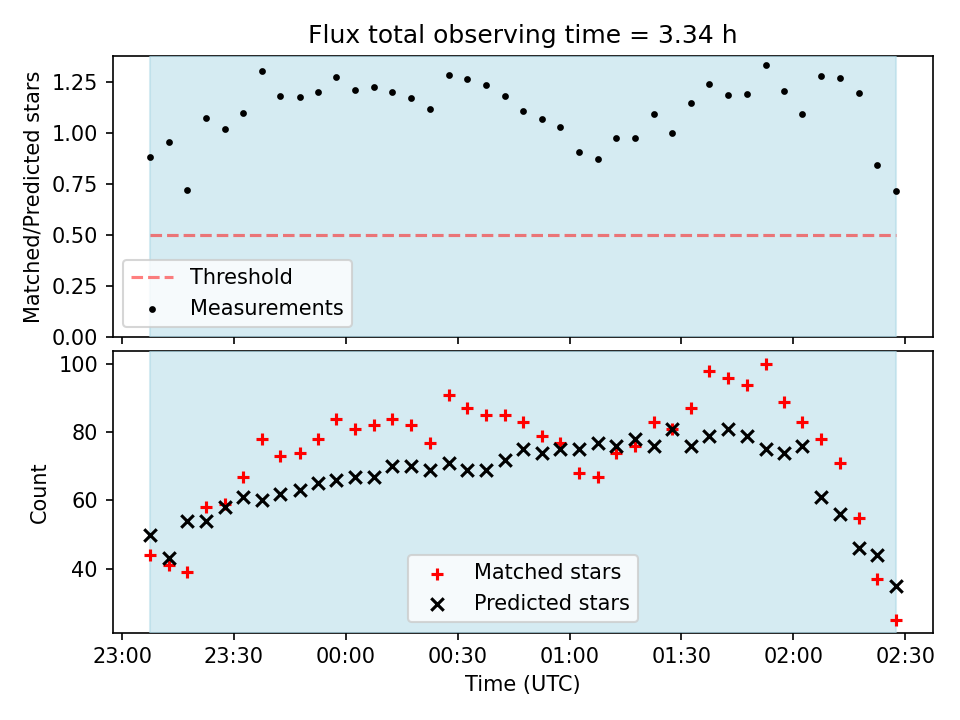 Flux total observing time = 3.34 h

Matched/Predicted stars

1.25
1.00
0.75
0.50
0.25
0.00

Threshold
Measurements

Count

100
80
60
40

Matched stars
Predicted stars

23:00
23:30
00:00
00:30
01:00
01:30
02:00
02:30

Time (UTC)